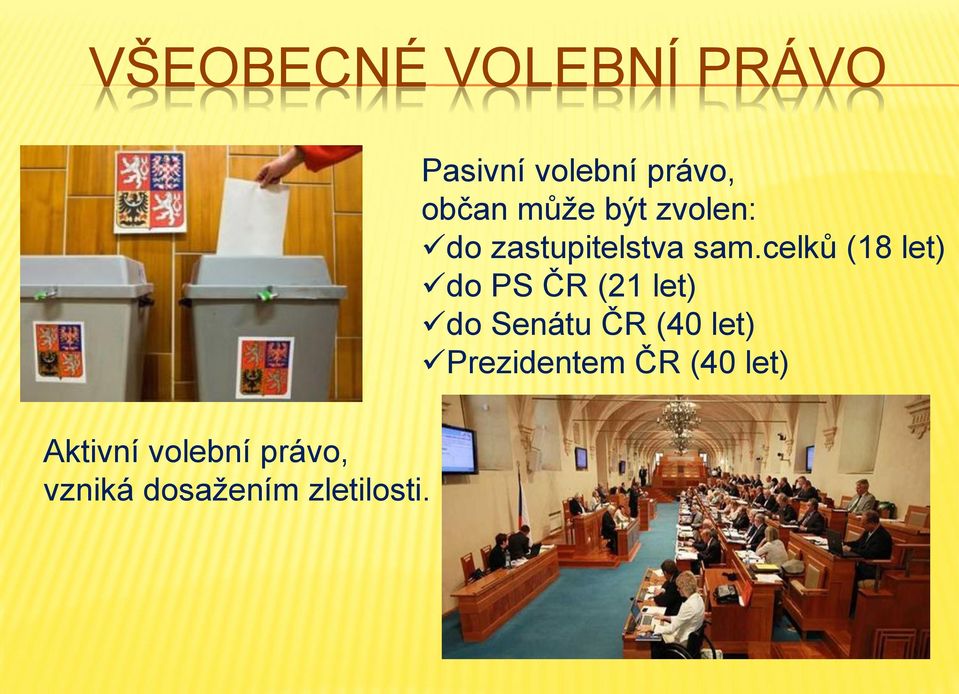 VŠEOBECNÉ VOLEBNÍ PRÁVO

Pasivní volební právo, občan může být zvolen:
✓do zastupitelstva sam.celků (18 let)
✓do PS ČR (21 let)
✓do Senátu ČR (40 let)
✓Prezidentem ČR (40 let)

Aktivní volební právo, vzniká dosažením zletilosti.